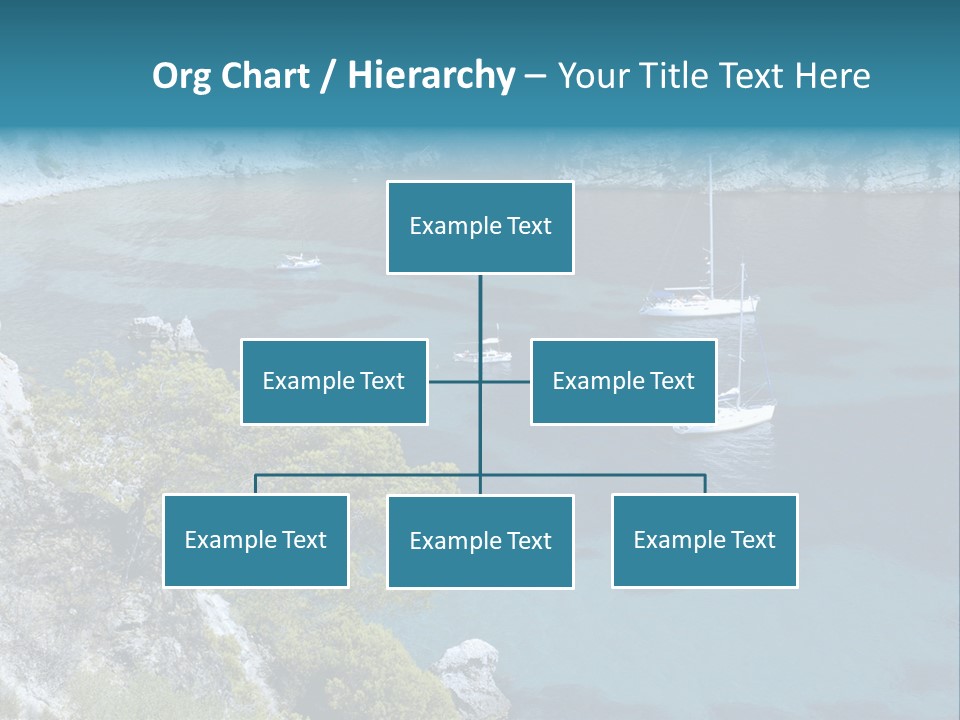 Org Chart / Hierarchy – Your Title Text Here

Example Text

Example Text

Example Text

Example Text

Example Text

Example Text